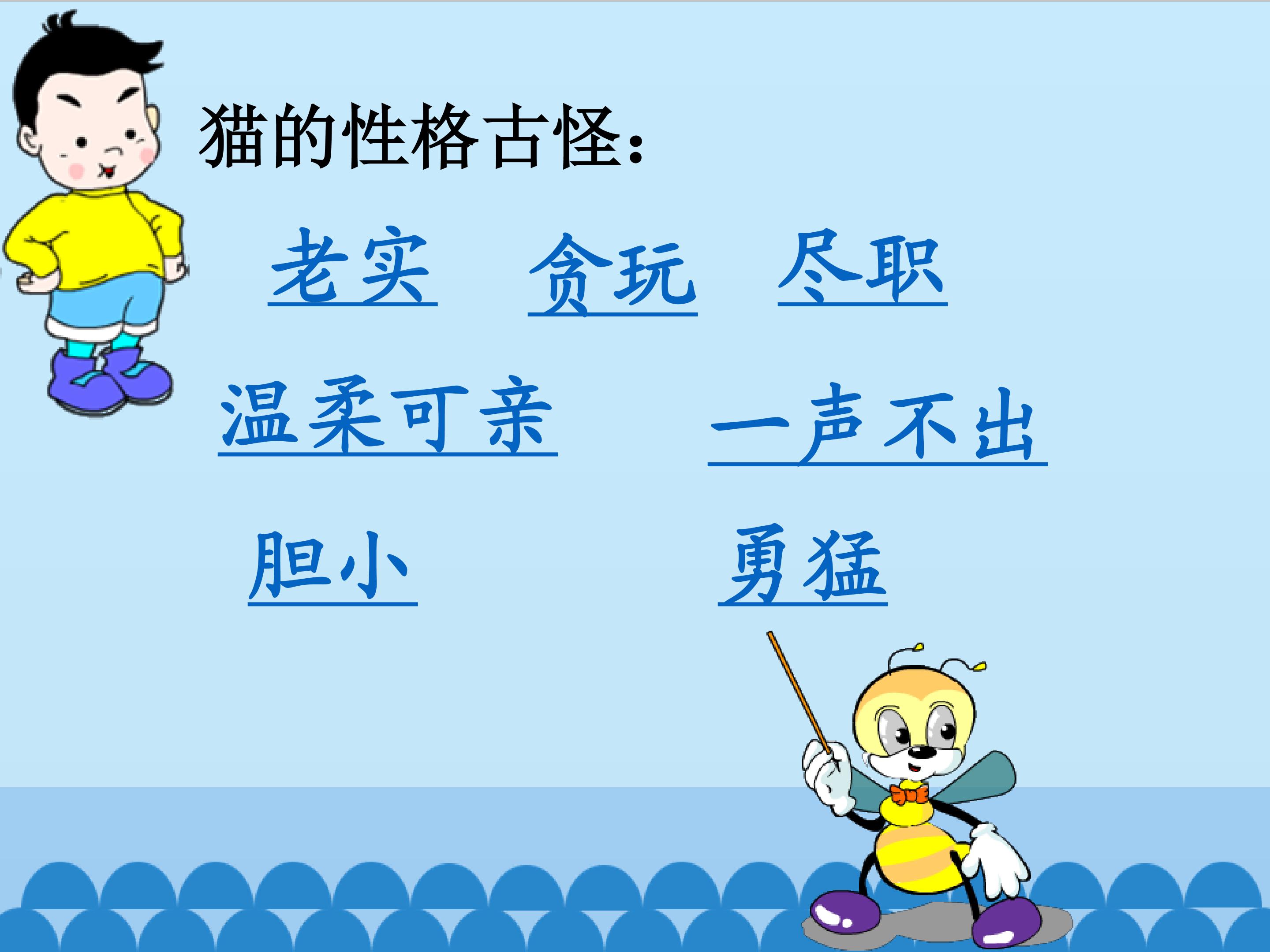 猫的性格古怪：

老实　贪玩　尽职

温柔可亲　一声不出

胆小　勇猛